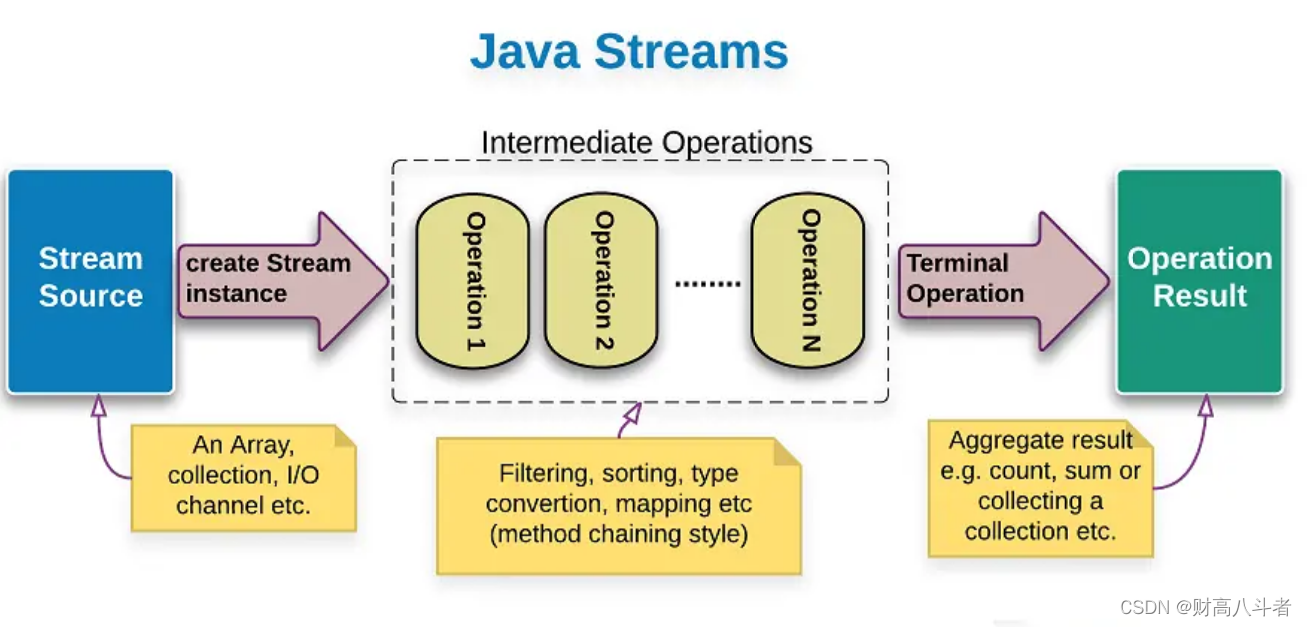 Java Streams

Intermediate Operations

Stream Source

create Stream instance

Operation 1

Operation 2

........

Operation N

Terminal Operation

Operation Result

An Array, collection, I/O channel etc.

Filtering, sorting, type convertion, mapping etc (method chaining style)

Aggregate result e.g. count, sum or collecting a collection etc.

CSDN @财高八斗者